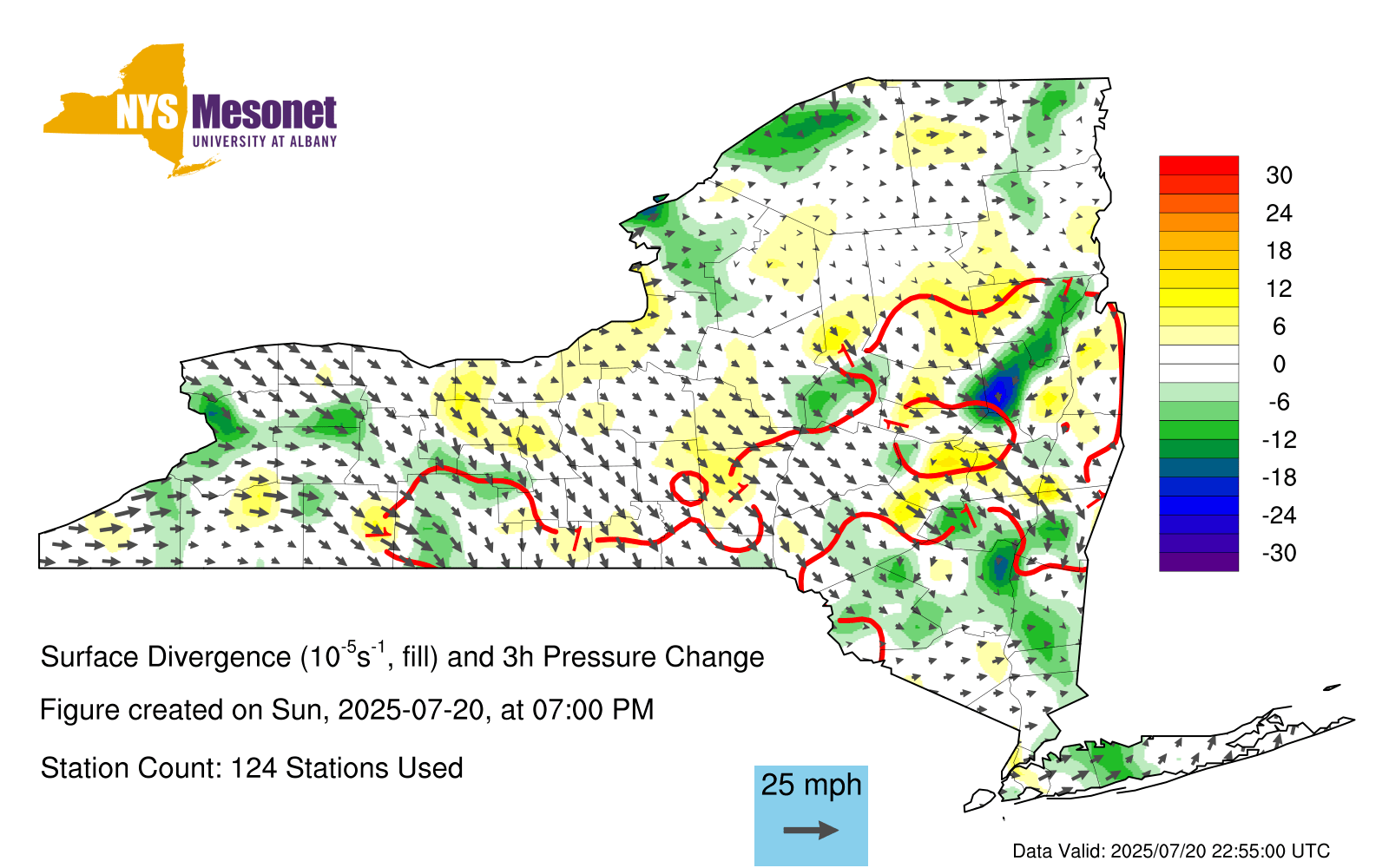 NYS Mesonet
UNIVERSITY AT ALBANY

30
24
18
12
6
0
-6
-12
-18
-24
-30

1
1
1
1
1
1
1

Surface Divergence ($10^{-5}s^{-1}$, fill) and 3h Pressure Change

Figure created on Sun, 2025-07-20, at 07:00 PM

Station Count: 124 Stations Used

25 mph

Data Valid: 2025/07/20 22:55:00 UTC